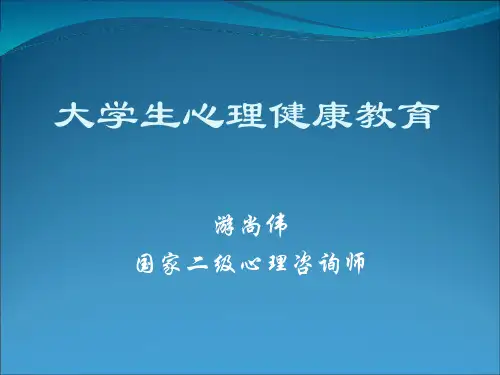 大学生心理健康教育

游尚伟

国家二级心理咨询师